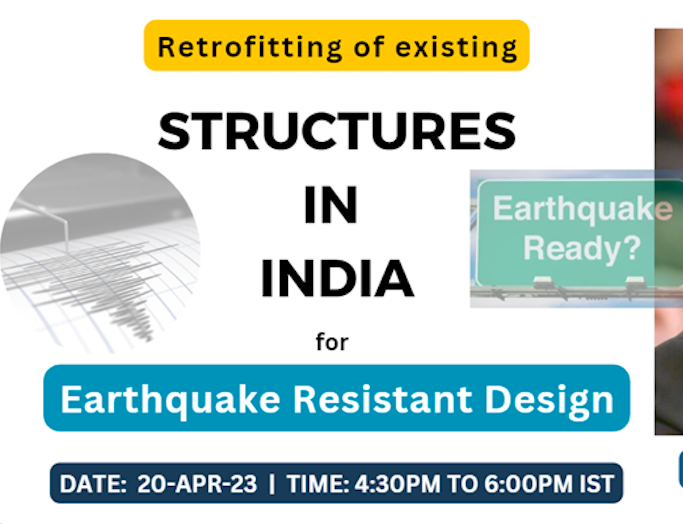 Retrofitting of existing

STRUCTURES
IN
INDIA

Earthquake
Ready?

for

Earthquake Resistant Design

DATE: 20-APR-23 | TIME: 4:30PM TO 6:00PM IST